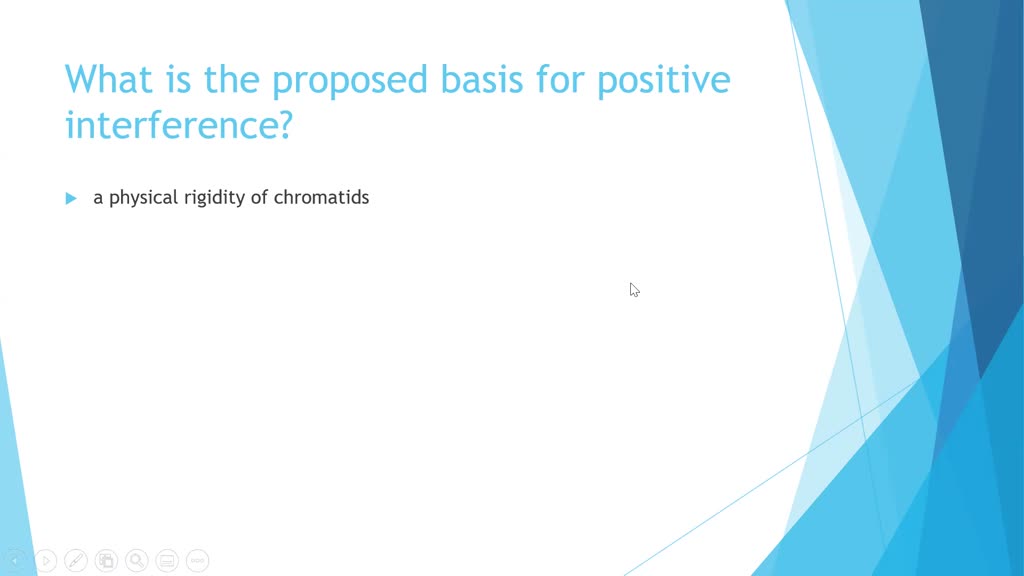 What is the proposed basis for positive interference?

a physical rigidity of chromatids